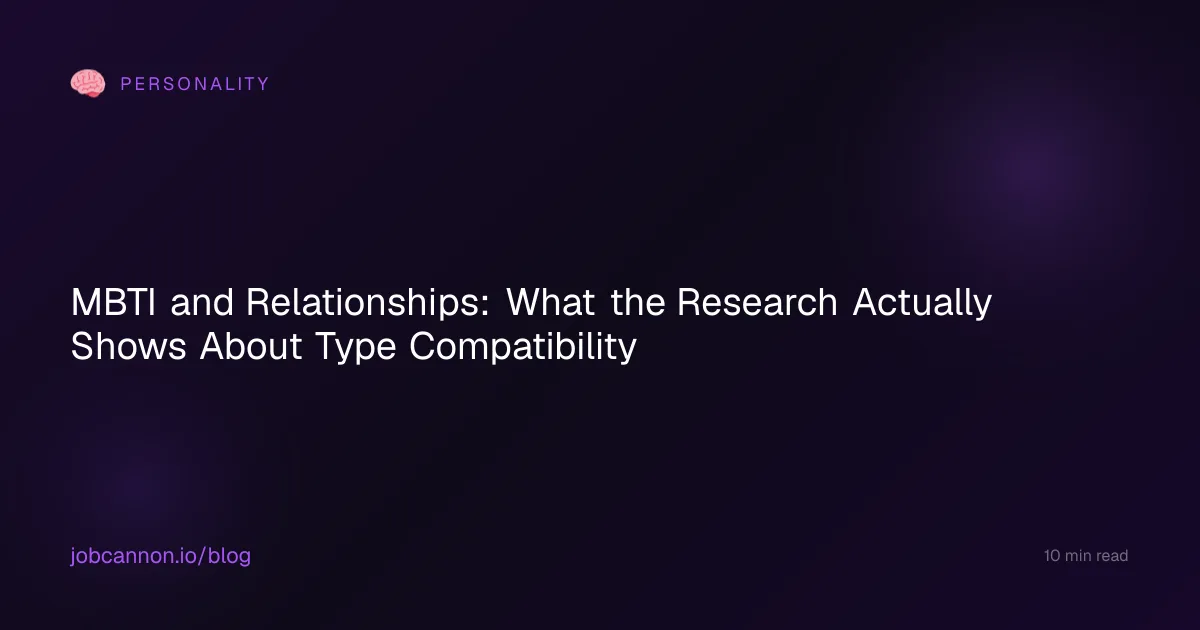 PERSONALITY

MBTI and Relationships: What the Research Actually Shows About Type Compatibility

jobcannon.io/blog

10 min read